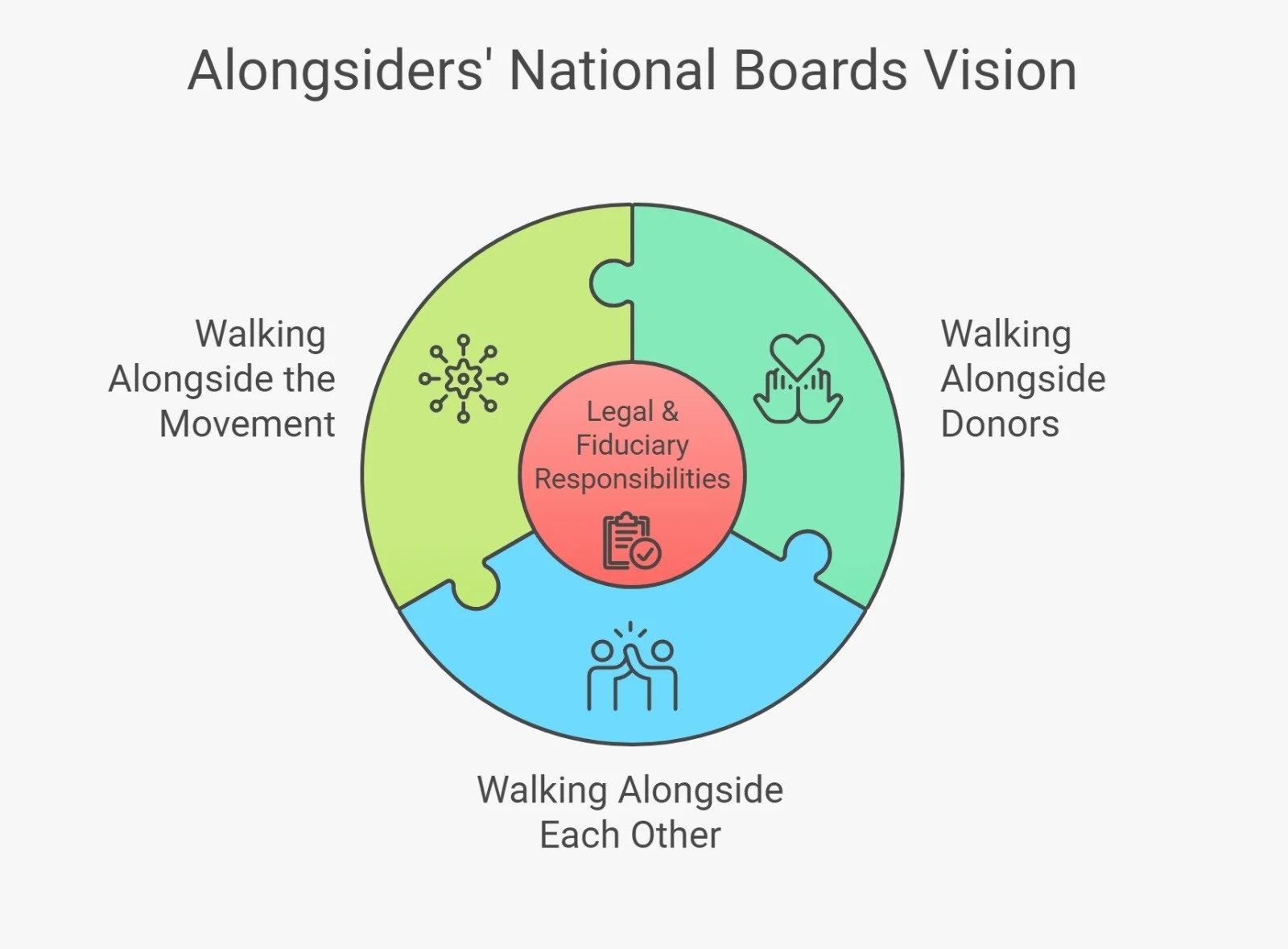 Alongsiders' National Boards Vision

Walking Alongside the Movement

Legal & Fiduciary Responsibilities

Walking Alongside Donors

Walking Alongside Each Other